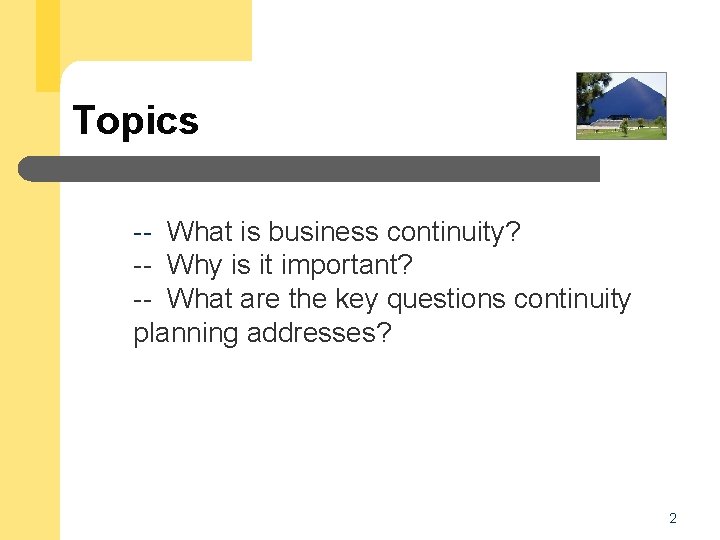 Topics

-- What is business continuity?
-- Why is it important?
-- What are the key questions continuity planning addresses?

2